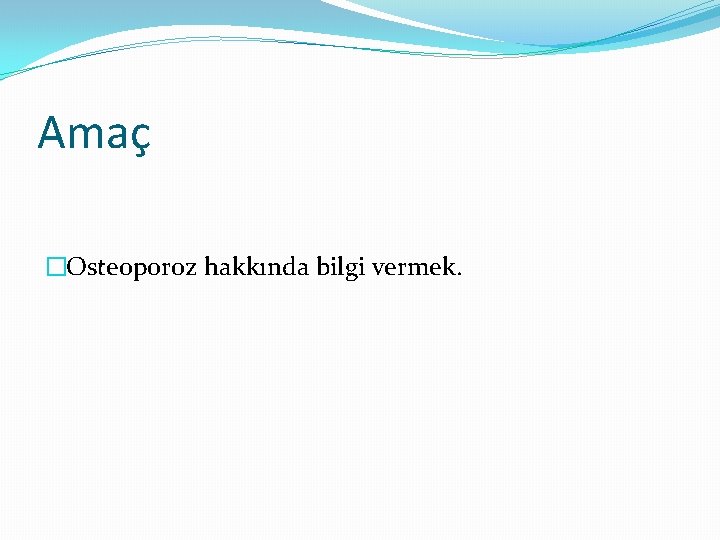 Amaç

Osteoporoz hakkında bilgi vermek.